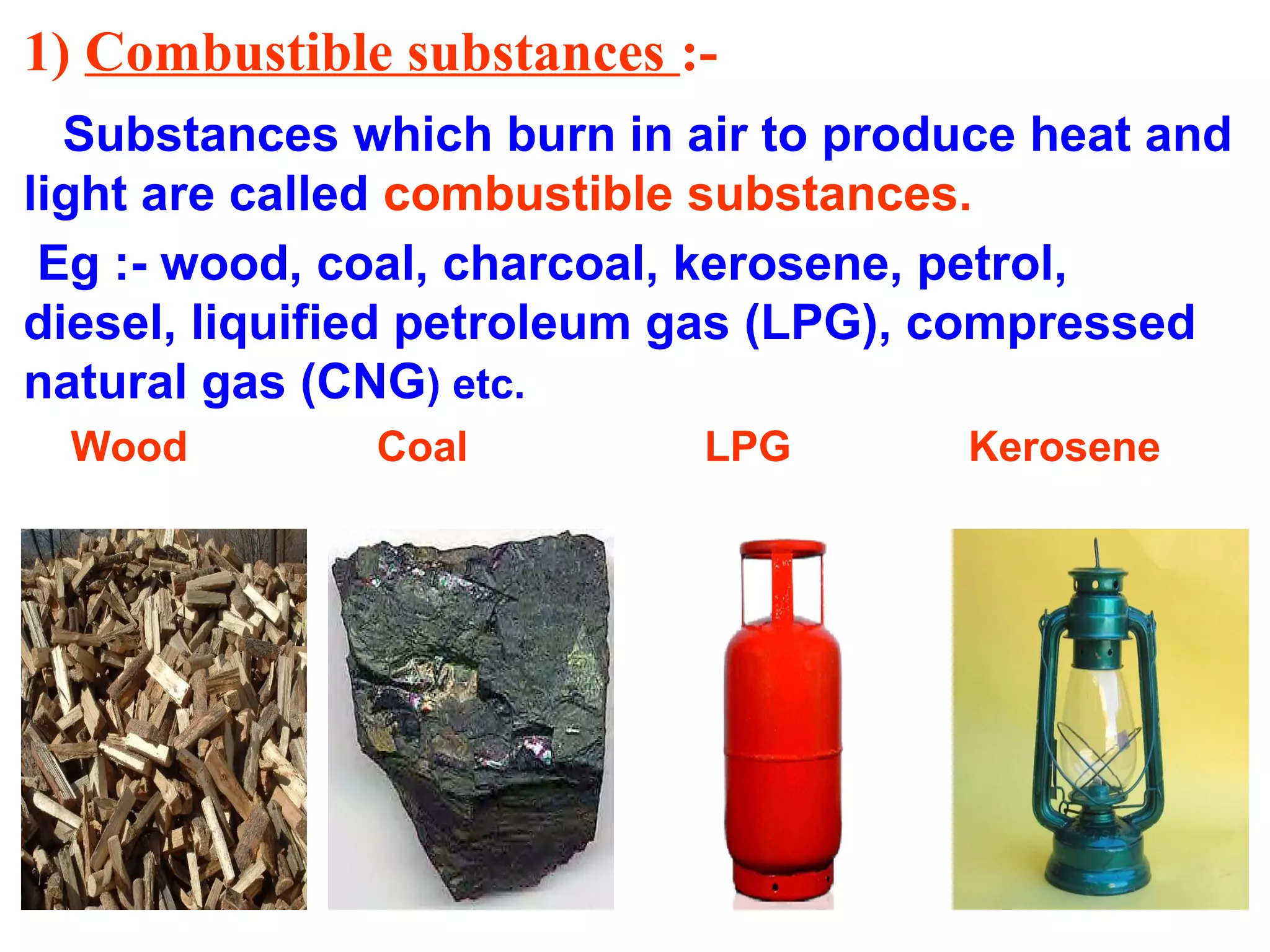 1) Combustible substances :-

Substances which burn in air to produce heat and light are called combustible substances.

Eg :- wood, coal, charcoal, kerosene, petrol, diesel, liquified petroleum gas (LPG), compressed natural gas (CNG) etc.

Wood Coal LPG Kerosene